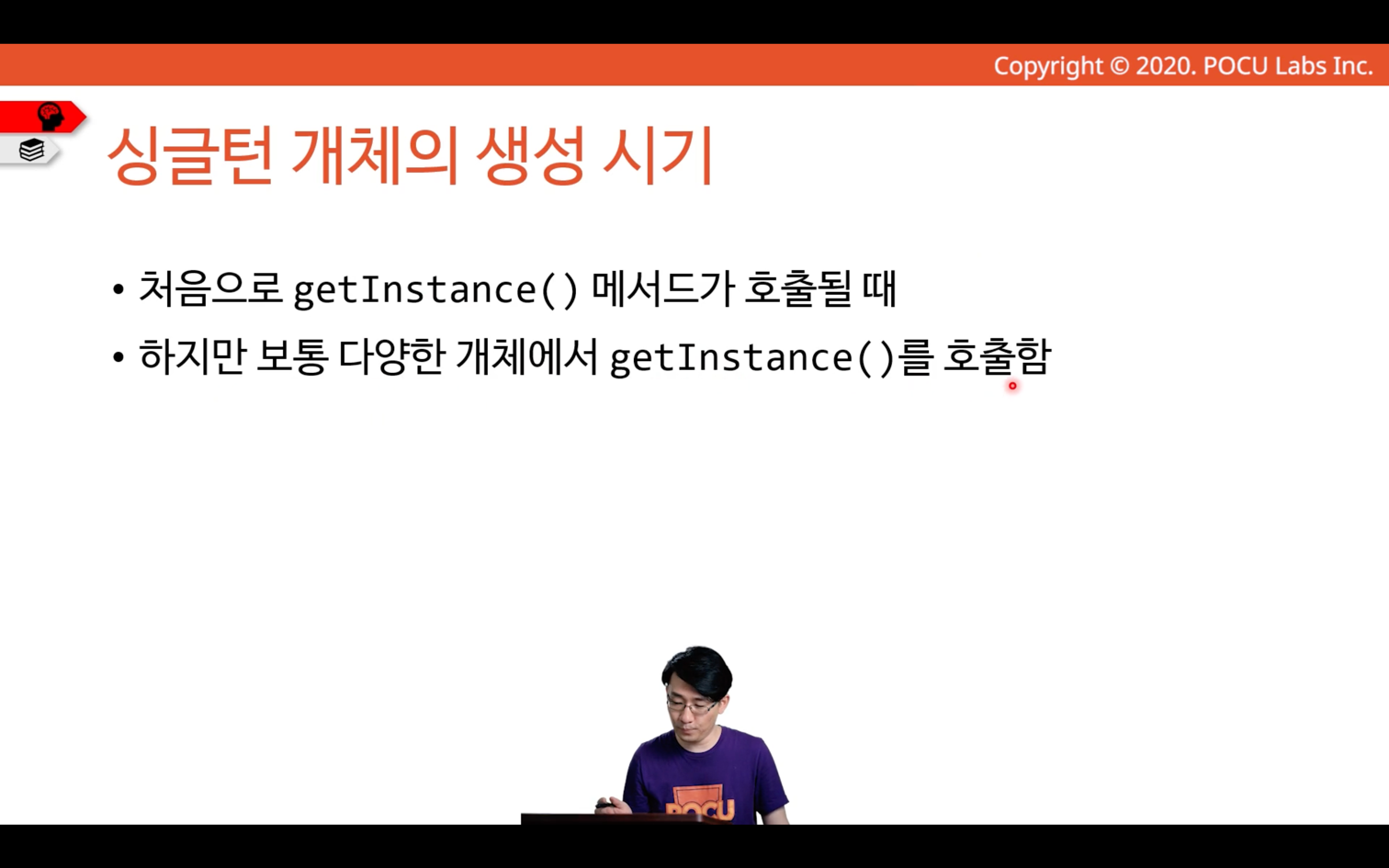 Copyright © 2020. POCU Labs Inc.

싱글턴 개체의 생성 시기

• 처음으로 getInstance() 메서드가 호출될 때

• 하지만 보통 다양한 개체에서 getInstance()를 호출함

POCU